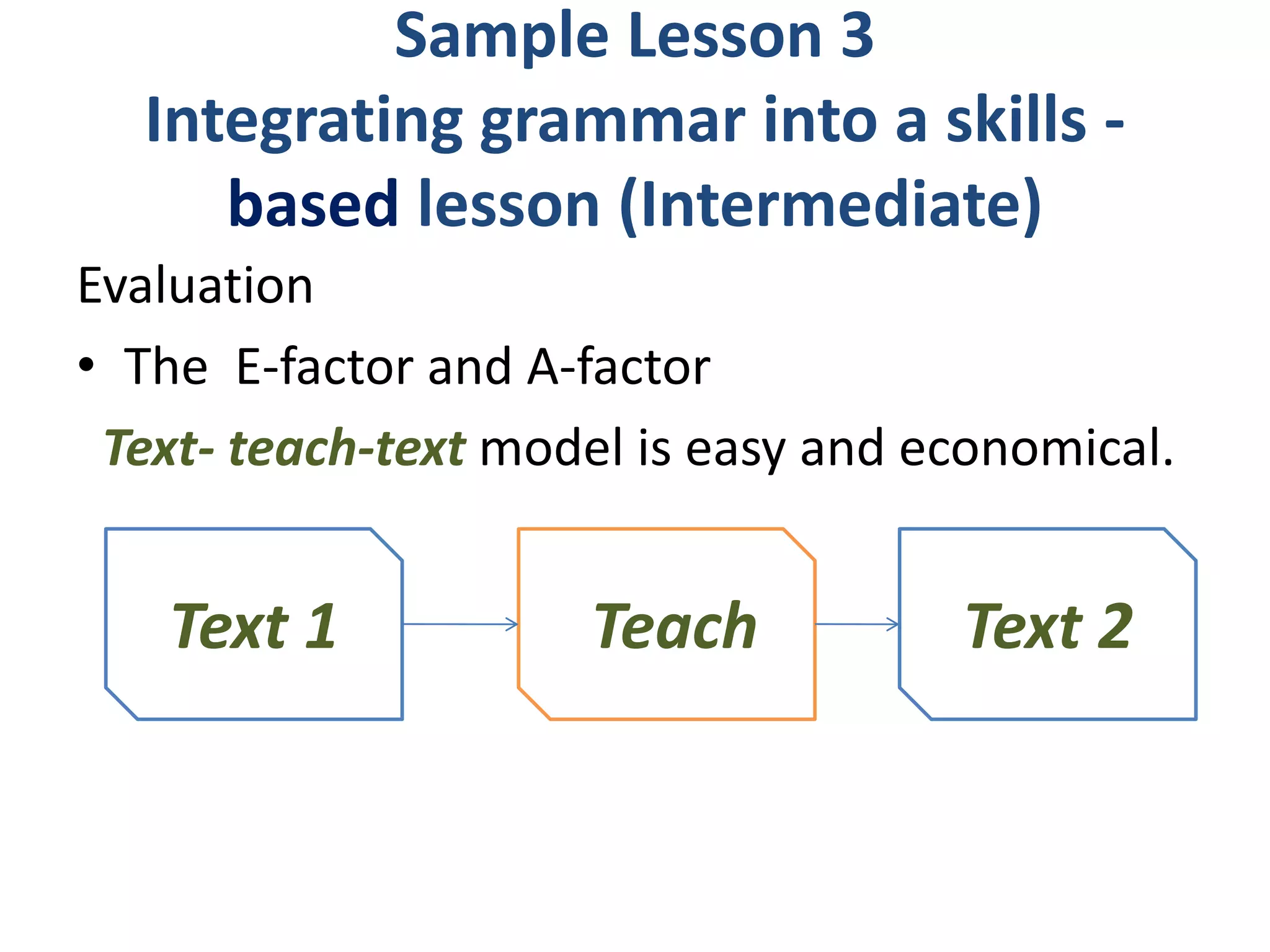 Sample Lesson 3
Integrating grammar into a skills - based lesson (Intermediate)

Evaluation

• The  E-factor and A-factor

Text- teach-text model is easy and economical.

Text 1

Teach

Text 2